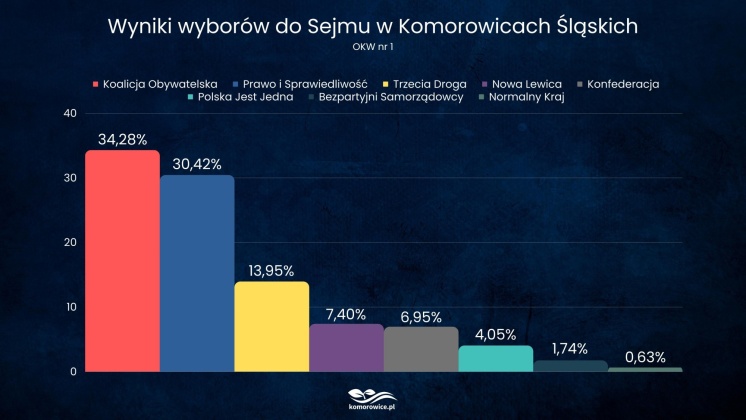 Wyniki wyborów do Sejmu w Komorowicach Śląskich
OKW nr 1

Koalicja Obywatelska
Prawo i Sprawiedliwość
Trzecia Droga
Nowa Lewica
Konfederacja
Polska Jest Jedna
Bezpartyjni Samorządowcy
Normalny Kraj

40
30
20
10
0

34,28%
30,42%
13,95%
7,40%
6,95%
4,05%
1,74%
0,63%

komorowice.pl